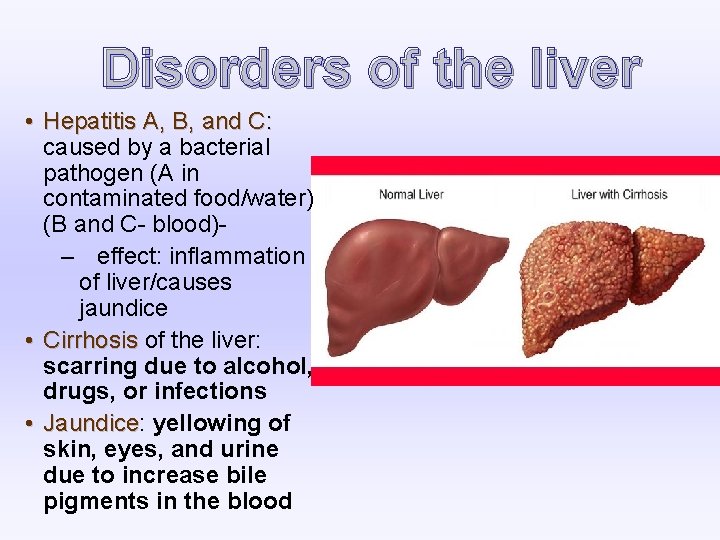 Disorders of the liver

• Hepatitis A, B, and C: caused by a bacterial pathogen (A in contaminated food/water) (B and C- blood)-
– effect: inflammation of liver/causes jaundice
• Cirrhosis of the liver: scarring due to alcohol, drugs, or infections
• Jaundice: yellowing of skin, eyes, and urine due to increase bile pigments in the blood

Normal Liver

Liver with Cirrhosis